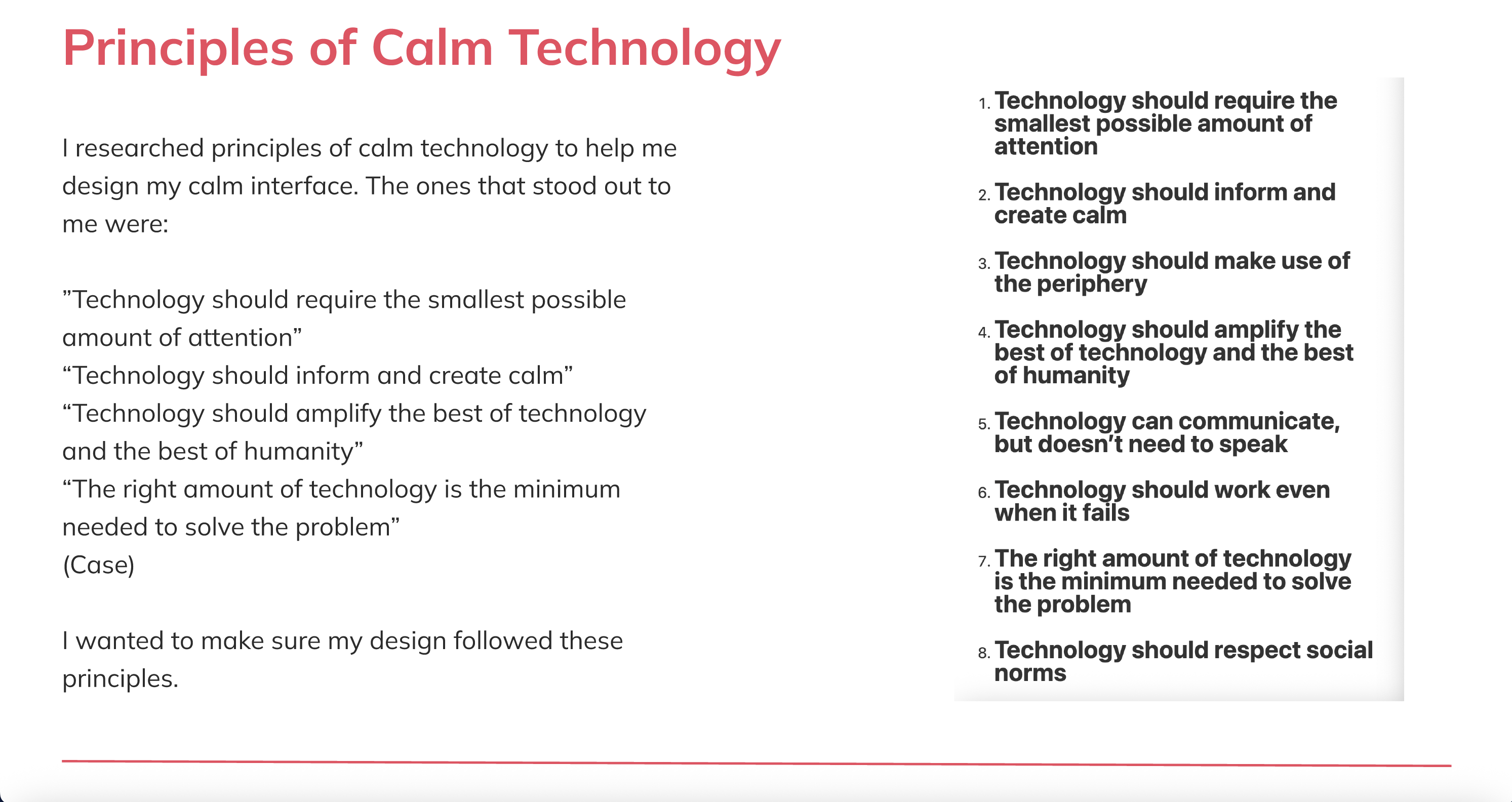 Principles of Calm Technology

I researched principles of calm technology to help me design my calm interface. The ones that stood out to me were:

”Technology should require the smallest possible amount of attention”
“Technology should inform and create calm”
“Technology should amplify the best of technology and the best of humanity”
“The right amount of technology is the minimum needed to solve the problem”
(Case)

I wanted to make sure my design followed these principles.

1. Technology should require the smallest possible amount of attention
2. Technology should inform and create calm
3. Technology should make use of the periphery
4. Technology should amplify the best of technology and the best of humanity
5. Technology can communicate, but doesn’t need to speak
6. Technology should work even when it fails
7. The right amount of technology is the minimum needed to solve the problem
8. Technology should respect social norms